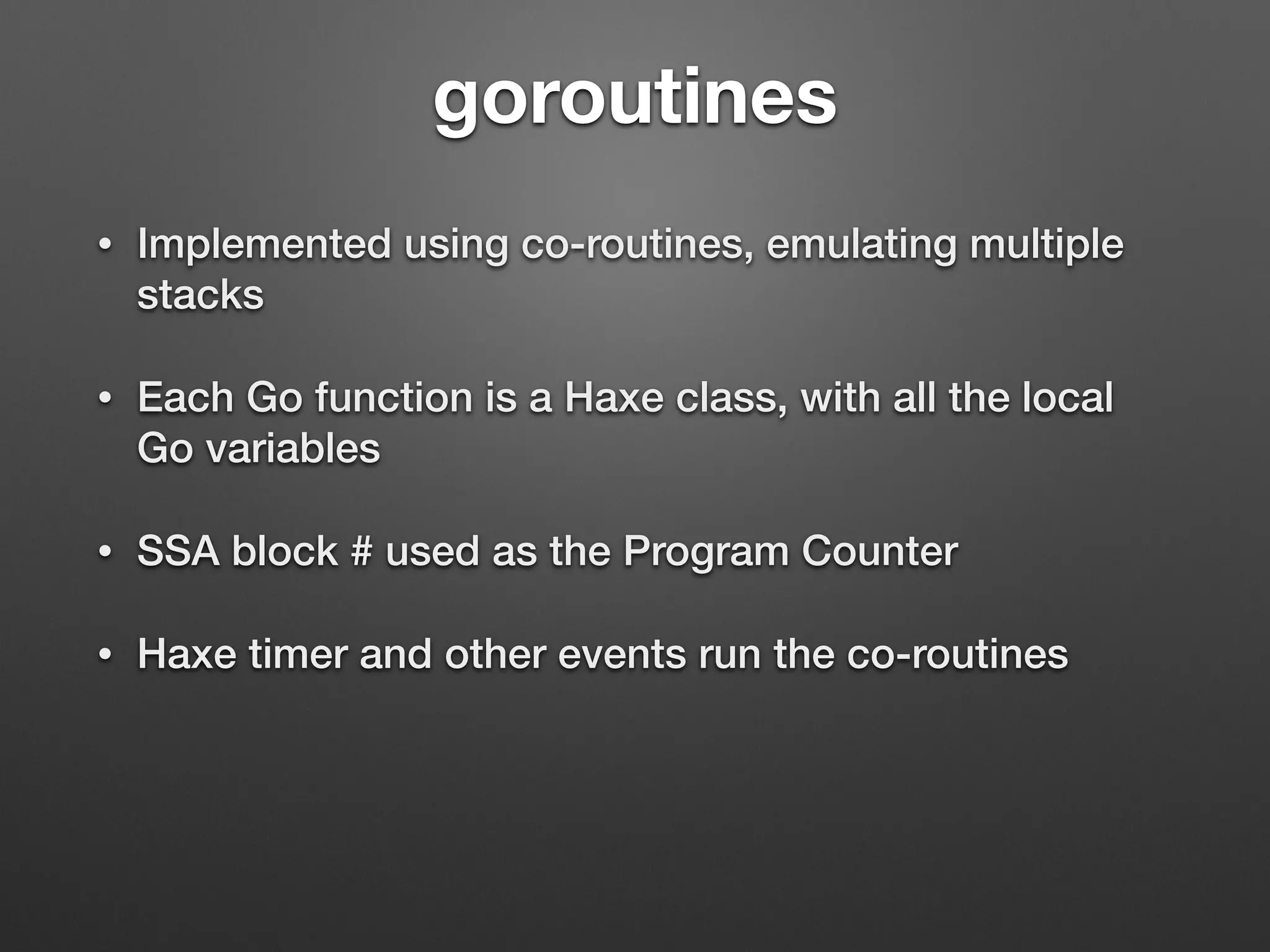 goroutines

• Implemented using co-routines, emulating multiple stacks

• Each Go function is a Haxe class, with all the local Go variables

• SSA block # used as the Program Counter

• Haxe timer and other events run the co-routines